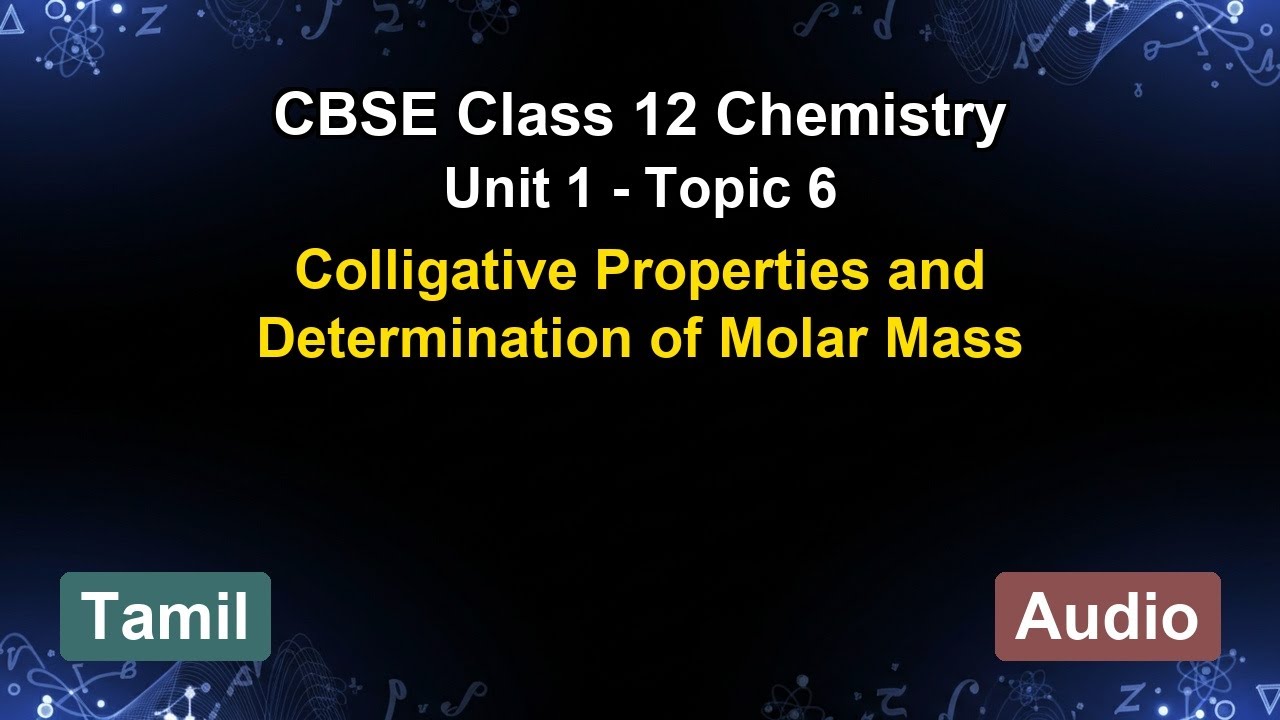 CBSE Class 12 Chemistry
Unit 1 - Topic 6
Colligative Properties and Determination of Molar Mass

Tamil

Audio